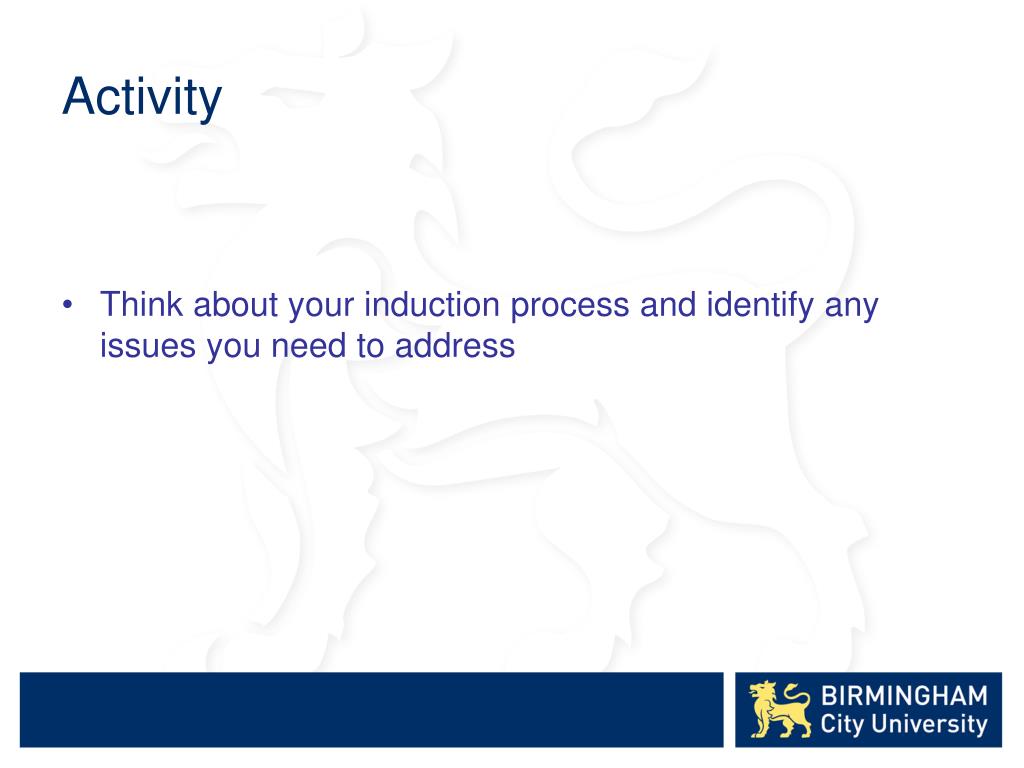 Activity

• Think about your induction process and identify any issues you need to address

BIRMINGHAM
City University